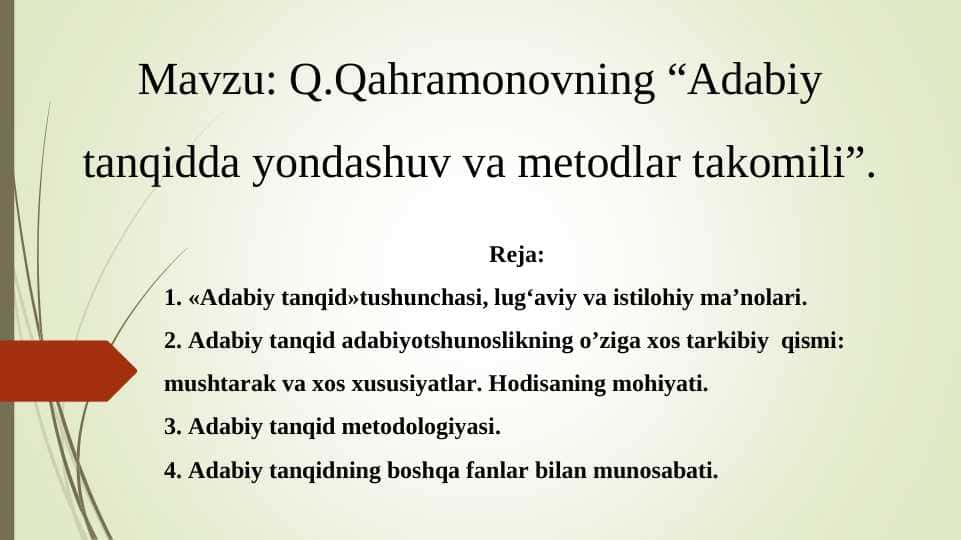 Mavzu: Q.Qahramonovning “Adabiy tanqidda yondashuv va metodlar takomili”.

Reja:

1. «Adabiy tanqid»tushunchasi, lug‘aviy va istilohiy ma’nolari.

2. Adabiy tanqid adabiyotshunoslikning o’ziga xos tarkibiy qismi: mushtarak va xos xususiyatlar. Hodisaning mohiyati.

3. Adabiy tanqid metodologiyasi.

4. Adabiy tanqidning boshqa fanlar bilan munosabati.